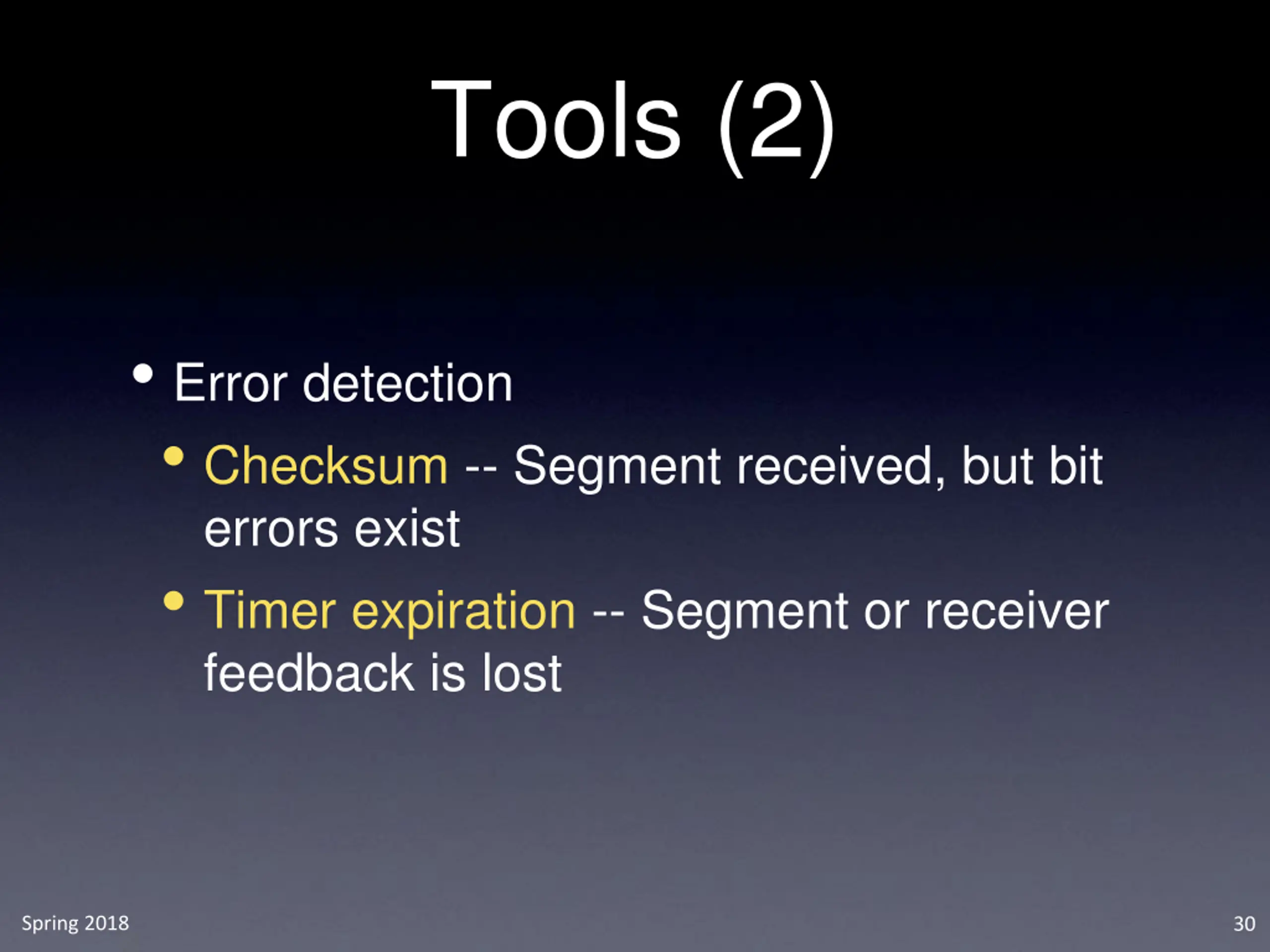 Tools (2)

• Error detection

• Checksum -- Segment received, but bit errors exist

• Timer expiration -- Segment or receiver feedback is lost

Spring 2018

30